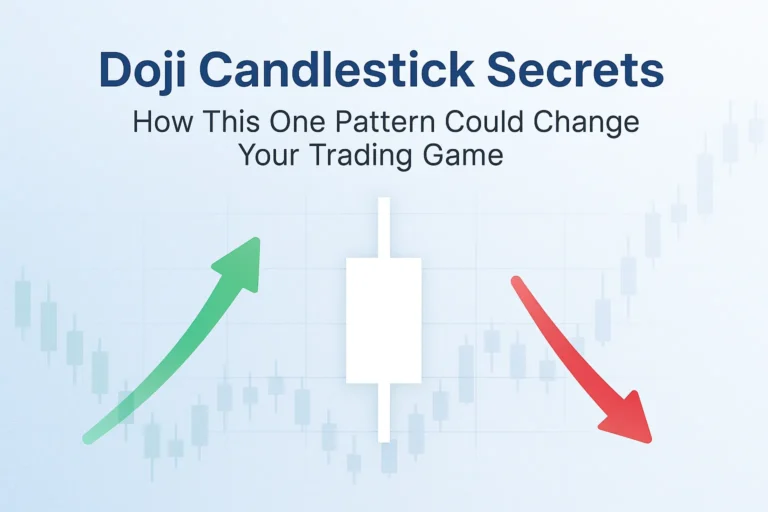 Doji Candlestick Secrets

How This One Pattern Could Change Your Trading Game